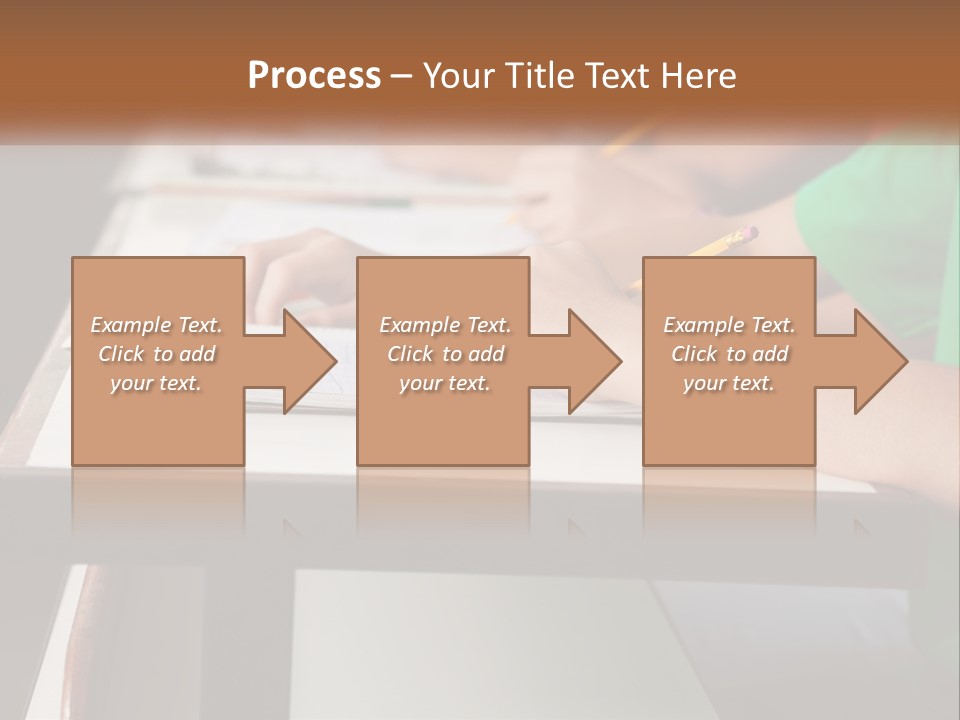 Process – Your Title Text Here

Example Text. Click to add your text.

Example Text. Click to add your text.

Example Text. Click to add your text.